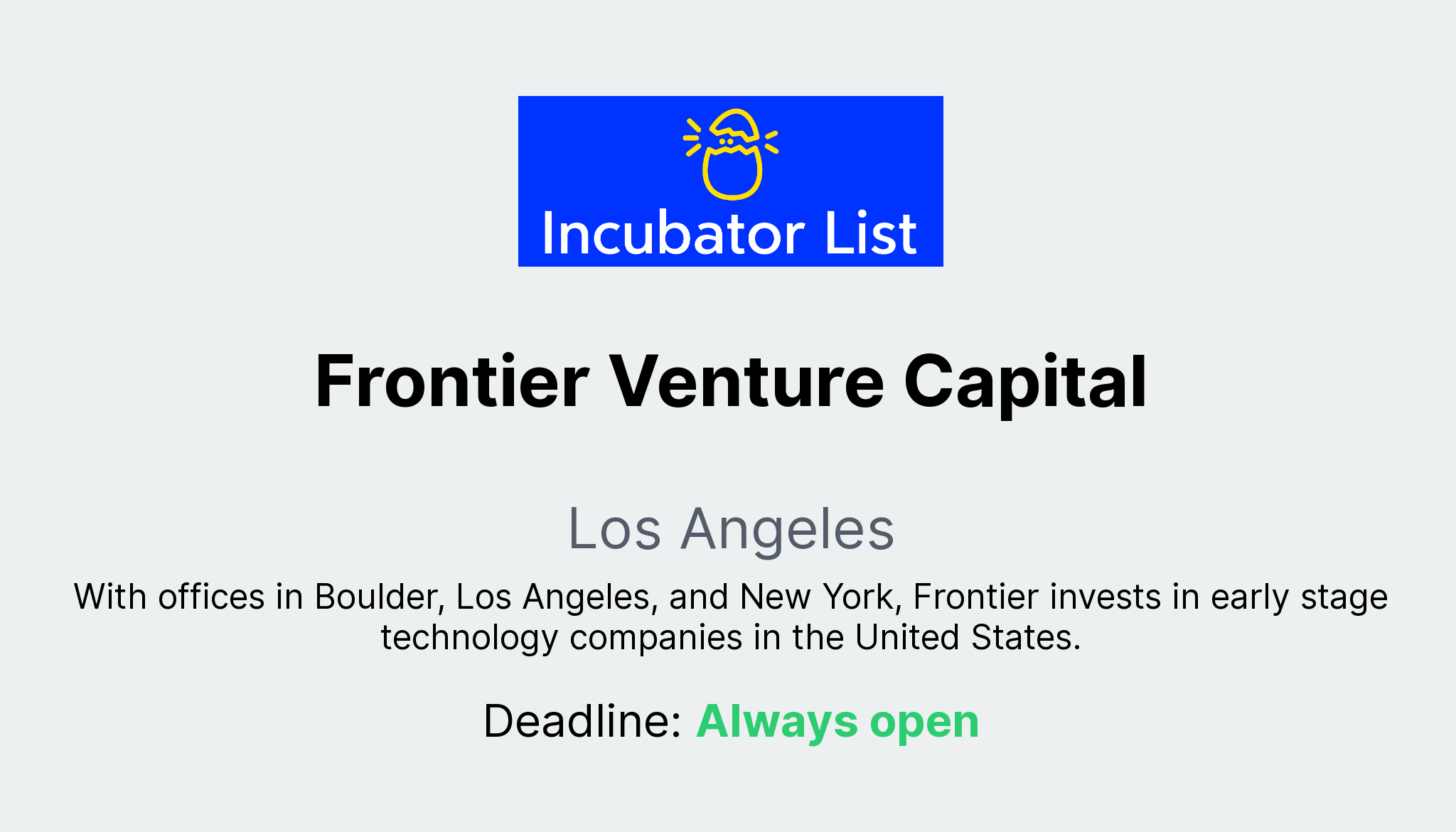 Incubator List

Frontier Venture Capital

Los Angeles

With offices in Boulder, Los Angeles, and New York, Frontier invests in early stage technology companies in the United States.

Deadline: Always open